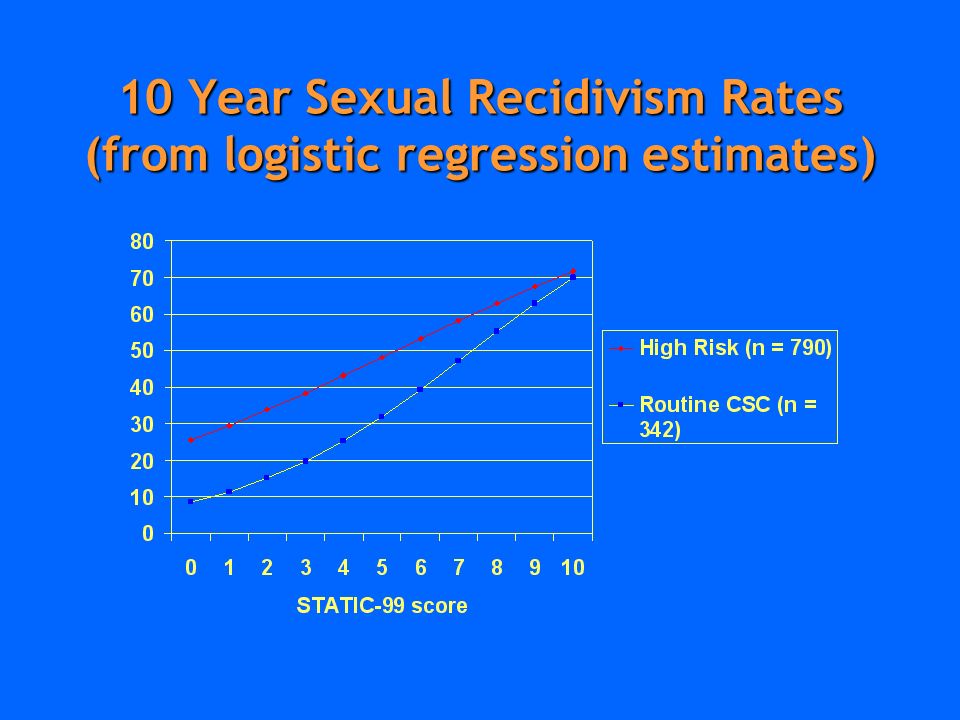 10 Year Sexual Recidivism Rates (from logistic regression estimates)

80
70
60
50
40
30
20
10
0

0 1 2 3 4 5 6 7 8 9 10

STATIC-99 score

High Risk (n = 790)

Routine CSC (n = 342)